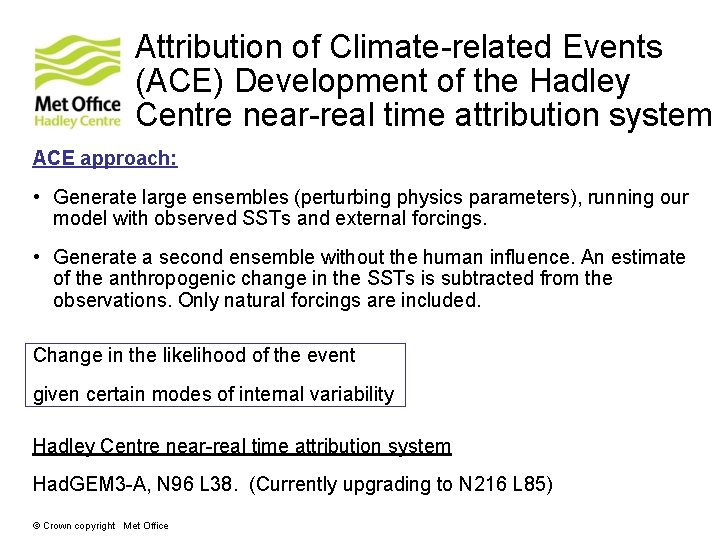 Met Office
Hadley Centre

Attribution of Climate-related Events (ACE) Development of the Hadley Centre near-real time attribution system

ACE approach:

• Generate large ensembles (perturbing physics parameters), running our model with observed SSTs and external forcings.

• Generate a second ensemble without the human influence. An estimate of the anthropogenic change in the SSTs is subtracted from the observations. Only natural forcings are included.

Change in the likelihood of the event

given certain modes of internal variability

Hadley Centre near-real time attribution system

HadGEM3-A, N96 L38. (Currently upgrading to N216 L85)

© Crown copyright Met Office